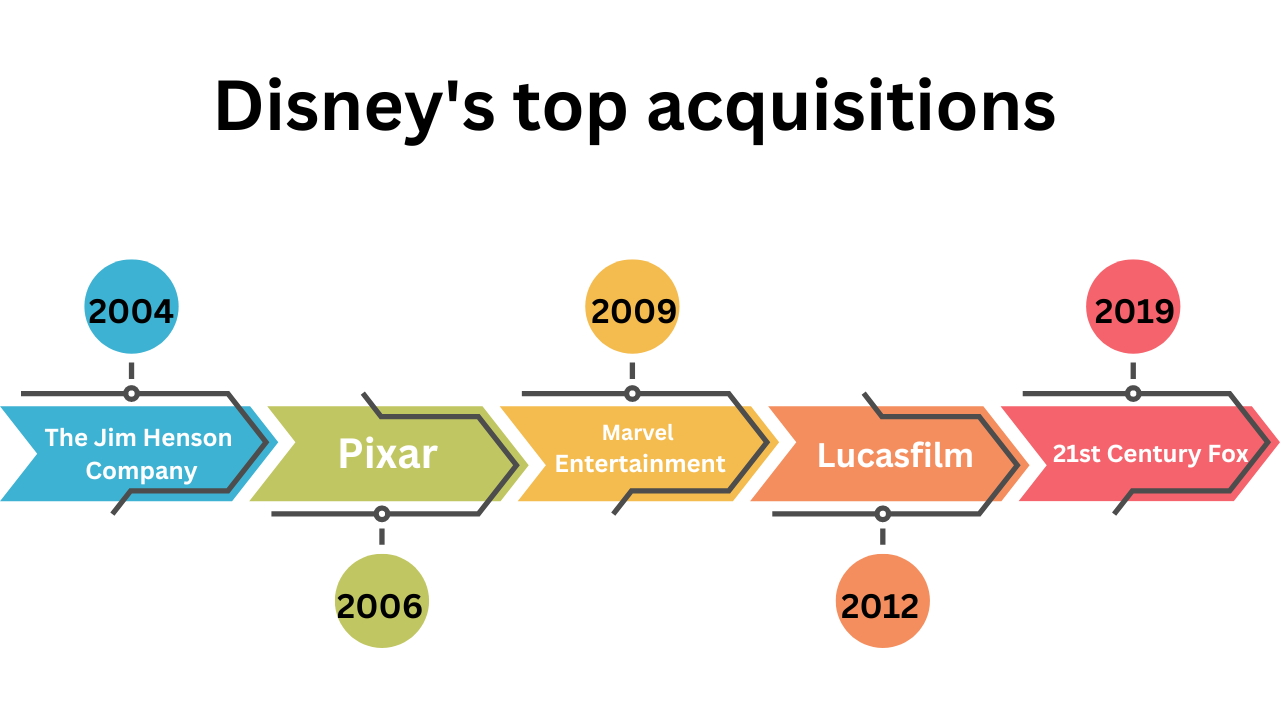 Disney's top acquisitions

2004

The Jim Henson Company

Pixar

2006

2009

Marvel Entertainment

Lucasfilm

2012

2019

21st Century Fox